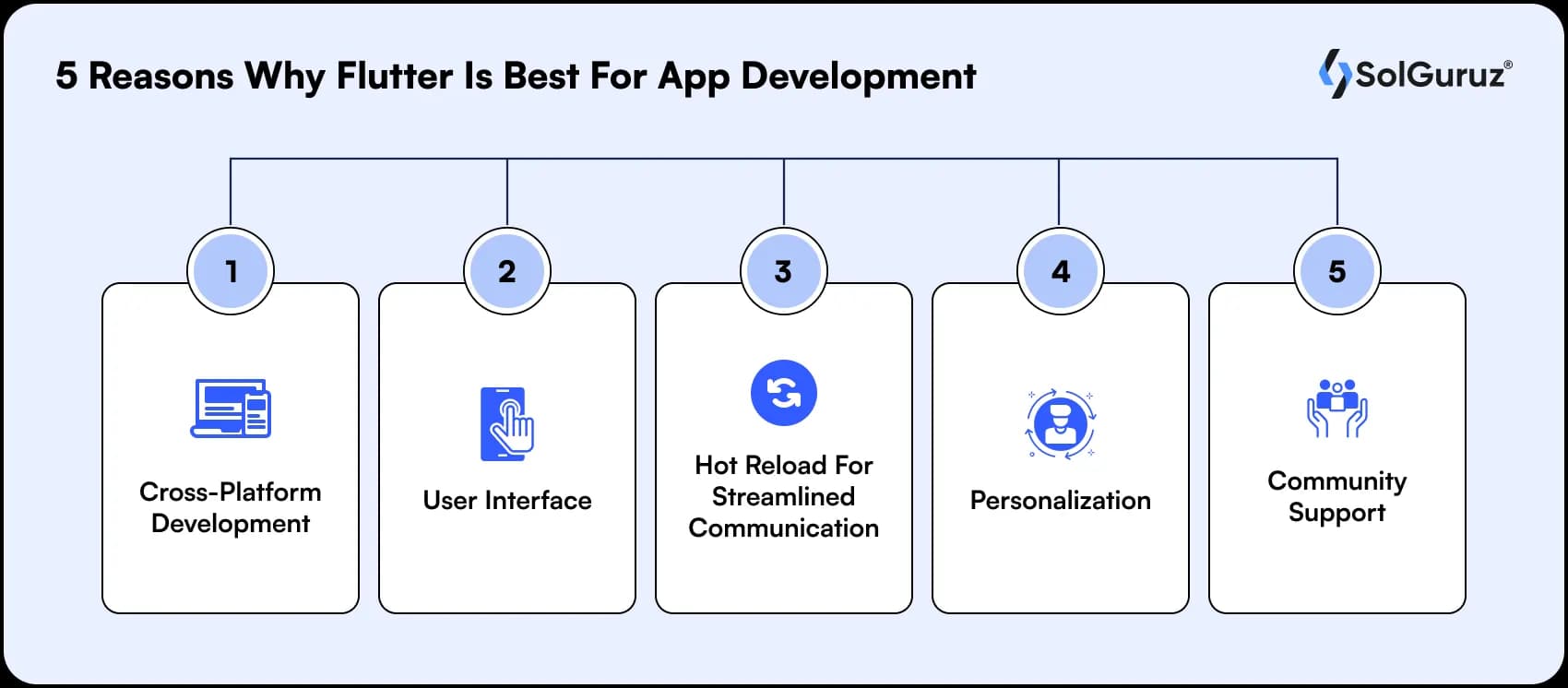 5 Reasons Why Flutter Is Best For App Development

SolGuruz®

1

Cross-Platform Development

2

User Interface

3

Hot Reload For Streamlined Communication

4

Personalization

5

Community Support